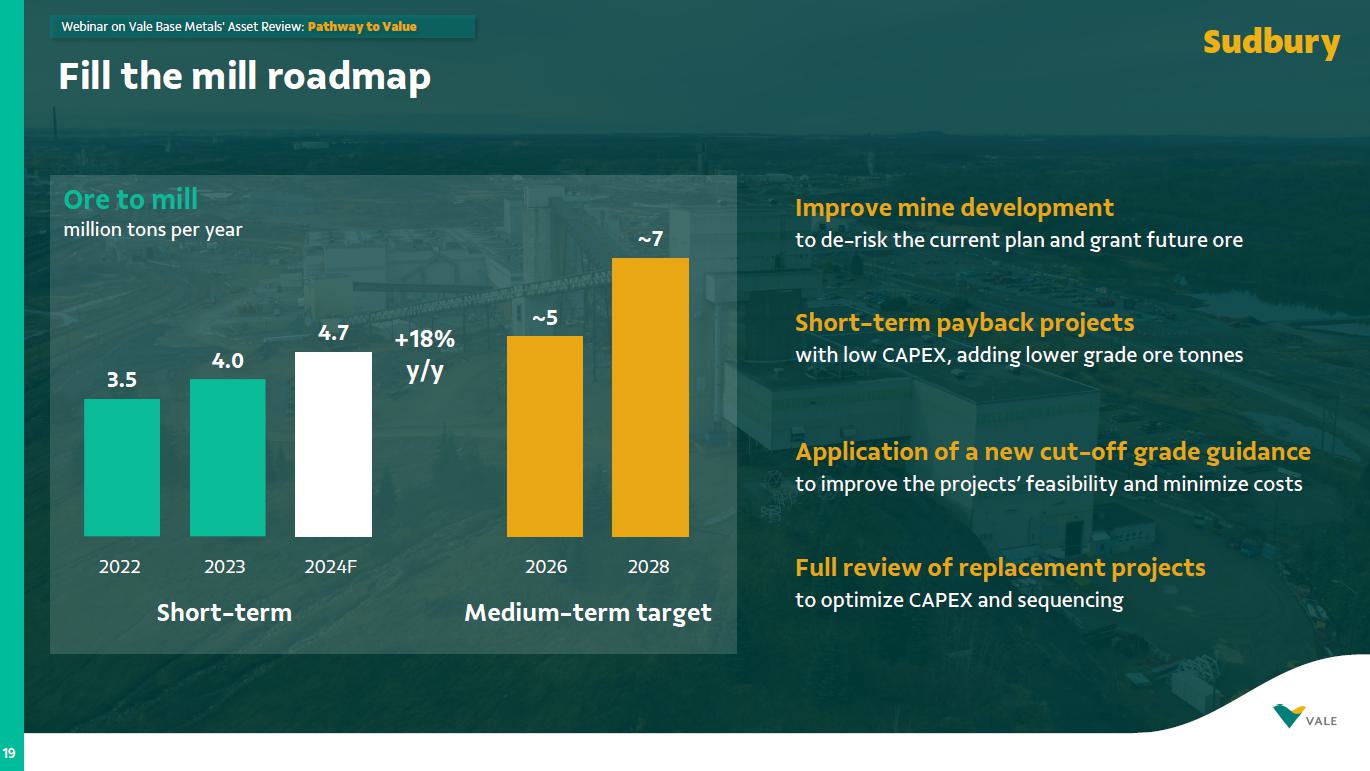 Webinar on Vale Base Metals' Asset Review: Pathway to Value

Sudbury

Fill the mill roadmap

Ore to mill
million tons per year

3.5
4.0
4.7
+18% y/y
~5
~7

2022
2023
2024F
2026
2028

Short-term
Medium-term target

Improve mine development
to de-risk the current plan and grant future ore

Short-term payback projects
with low CAPEX, adding lower grade ore tonnes

Application of a new cut-off grade guidance
to improve the projects' feasibility and minimize costs

Full review of replacement projects
to optimize CAPEX and sequencing

VALE

19